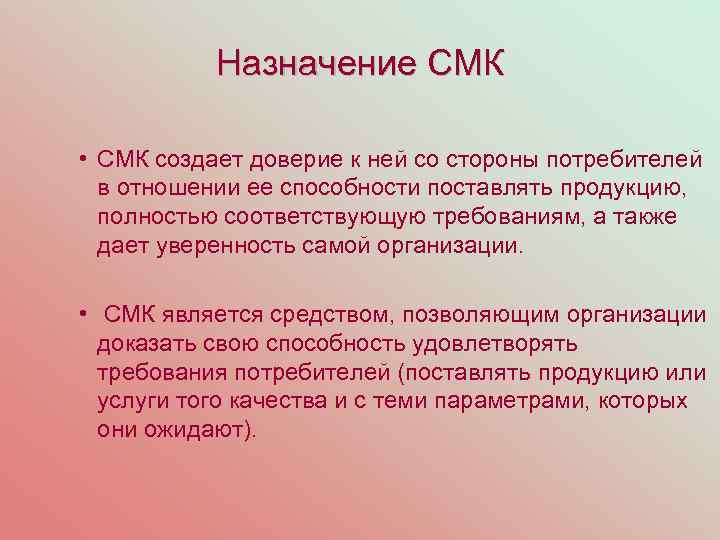 Назначение СМК

• СМК создает доверие к ней со стороны потребителей в отношении ее способности поставлять продукцию, полностью соответствующую требованиям, а также дает уверенность самой организации.

• СМК является средством, позволяющим организации доказать свою способность удовлетворять требования потребителей (поставлять продукцию или услуги того качества и с теми параметрами, которых они ожидают).